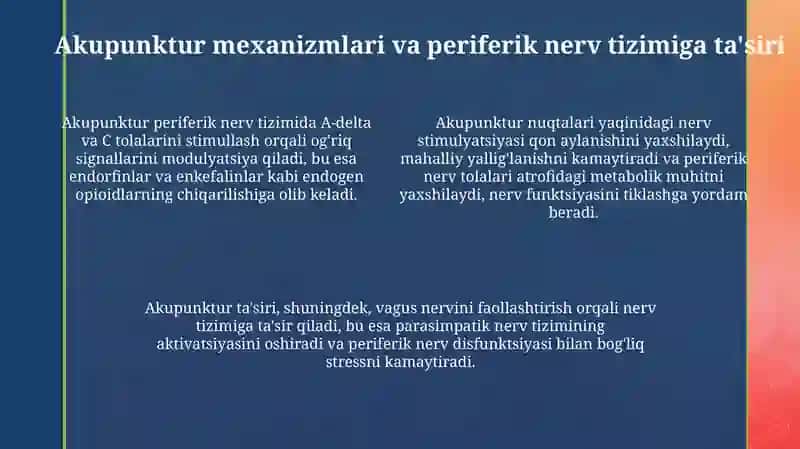 Akupunktur mexanizmlari va periferik nerv tizimiga ta'siri

Akupunktur periferik nerv tizimida A-delta va C tolalarini stimullash orqali og'riq signallarini modulyatsiya qiladi, bu esa endorfinlar va enkefalinlar kabi endogen opioidlarning chiqarilishiga olib keladi.

Akupunktur nuqtalari yaqinidagi nerv stimulyatsiyasi qon aylanishini yaxshilaydi, mahalliy yallig'lanishni kamaytiradi va periferik nerv tolalari atrofidagi metabolik muhitni yaxshilaydi, nerv funktsiyasini tiklashga yordam beradi.

Akupunktur ta'siri, shuningdek, vagus nervini faollashtirish orqali nerv tizimiga ta'sir qiladi, bu esa parasimpatik nerv tizimining aktivatsiyasini oshiradi va periferik nerv disfunktsiyasi bilan bog'liq stressni kamaytiradi.